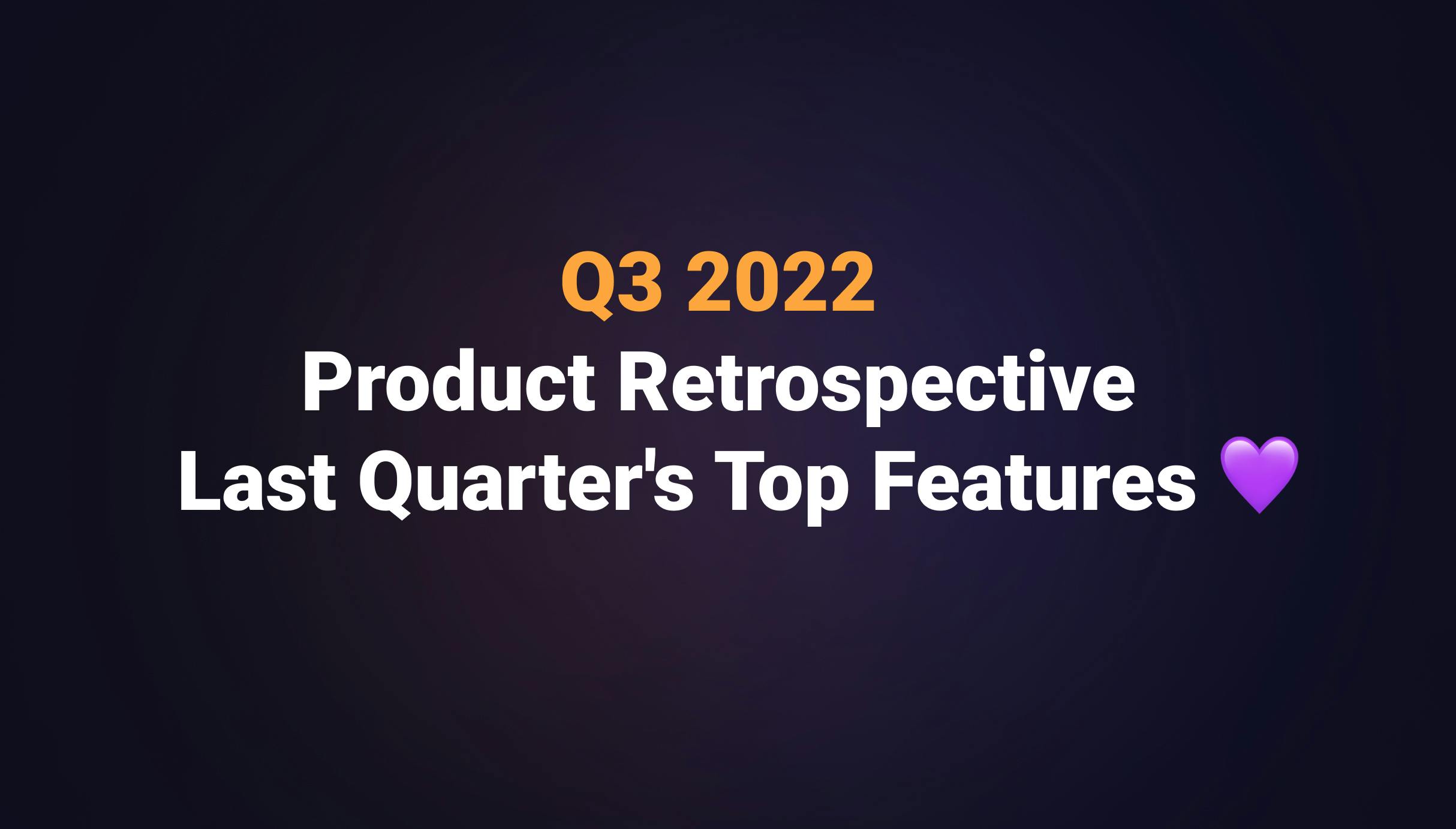 Q3 2022
Product Retrospective
Last Quarter's Top Features 💜